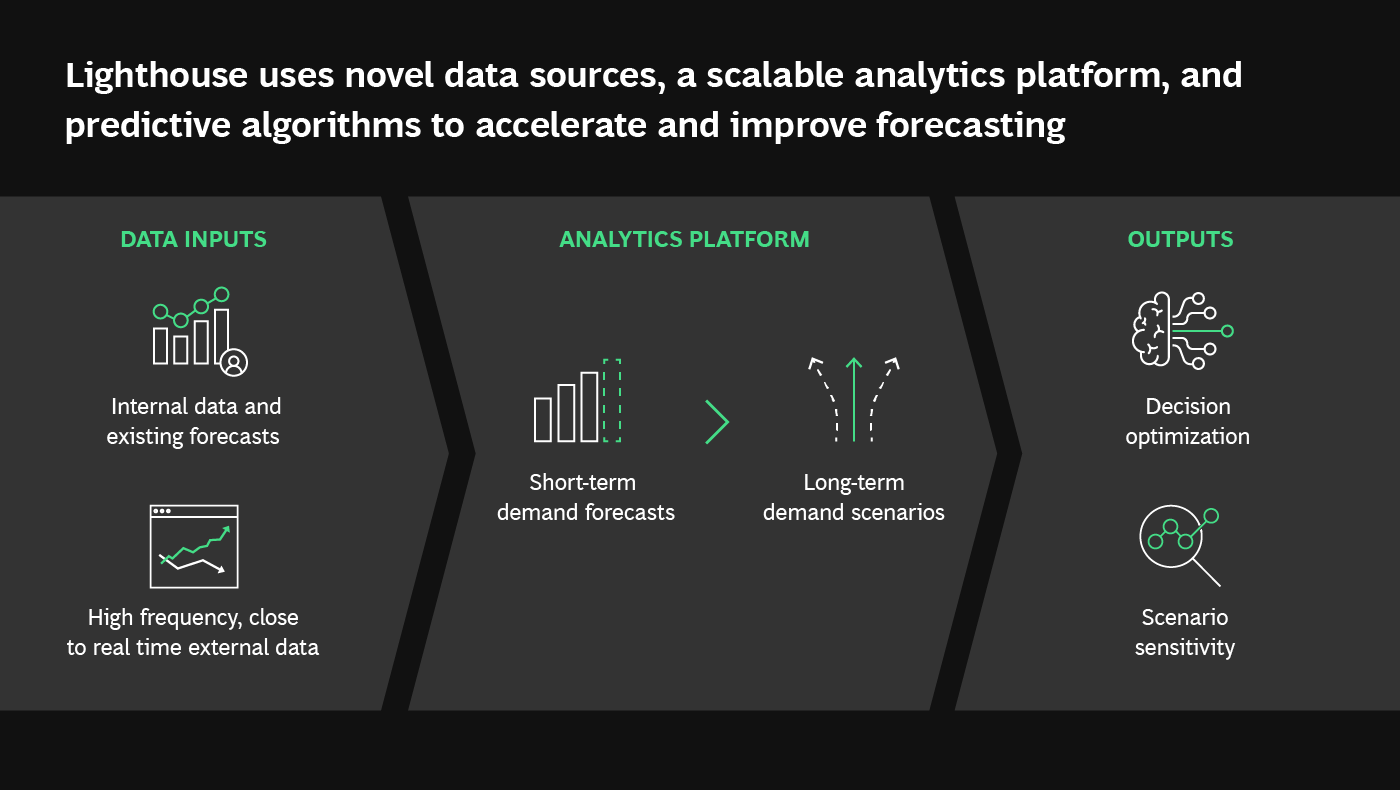 Lighthouse uses novel data sources, a scalable analytics platform, and predictive algorithms to accelerate and improve forecasting

DATA INPUTS

Internal data and existing forecasts

High frequency, close to real time external data

ANALYTICS PLATFORM

Short-term demand forecasts

Long-term demand scenarios

OUTPUTS

Decision optimization

Scenario sensitivity